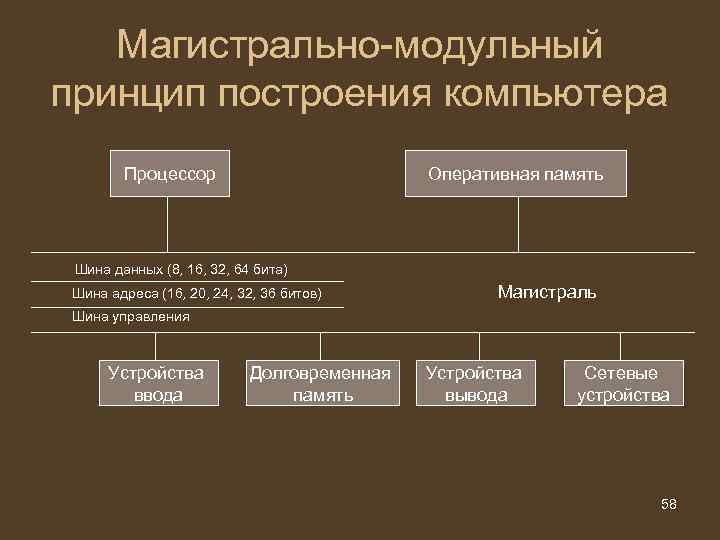 Магистрально-модульный принцип построения компьютера

Процессор

Оперативная память

Шина данных (8, 16, 32, 64 бита)

Шина адреса (16, 20, 24, 32, 36 битов)

Шина управления

Магистраль

Устройства ввода

Долговременная память

Устройства вывода

Сетевые устройства

58